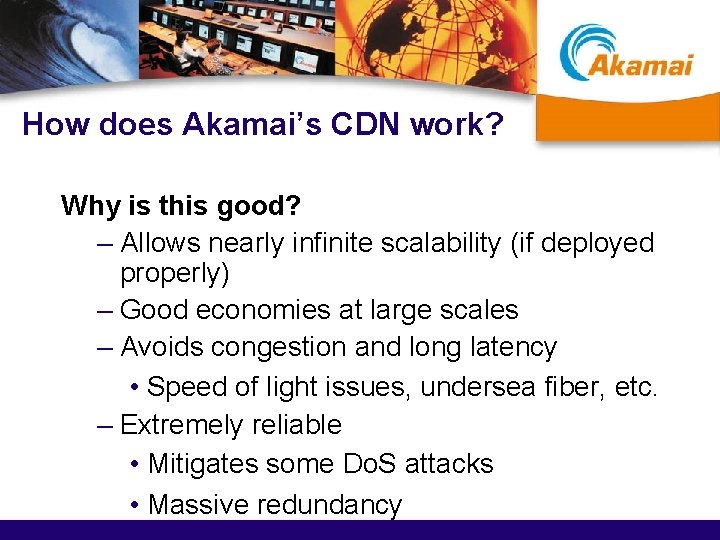 Akamai

How does Akamai's CDN work?

Why is this good?

– Allows nearly infinite scalability (if deployed properly)

– Good economies at large scales

– Avoids congestion and long latency

• Speed of light issues, undersea fiber, etc.

– Extremely reliable

• Mitigates some DoS attacks

• Massive redundancy